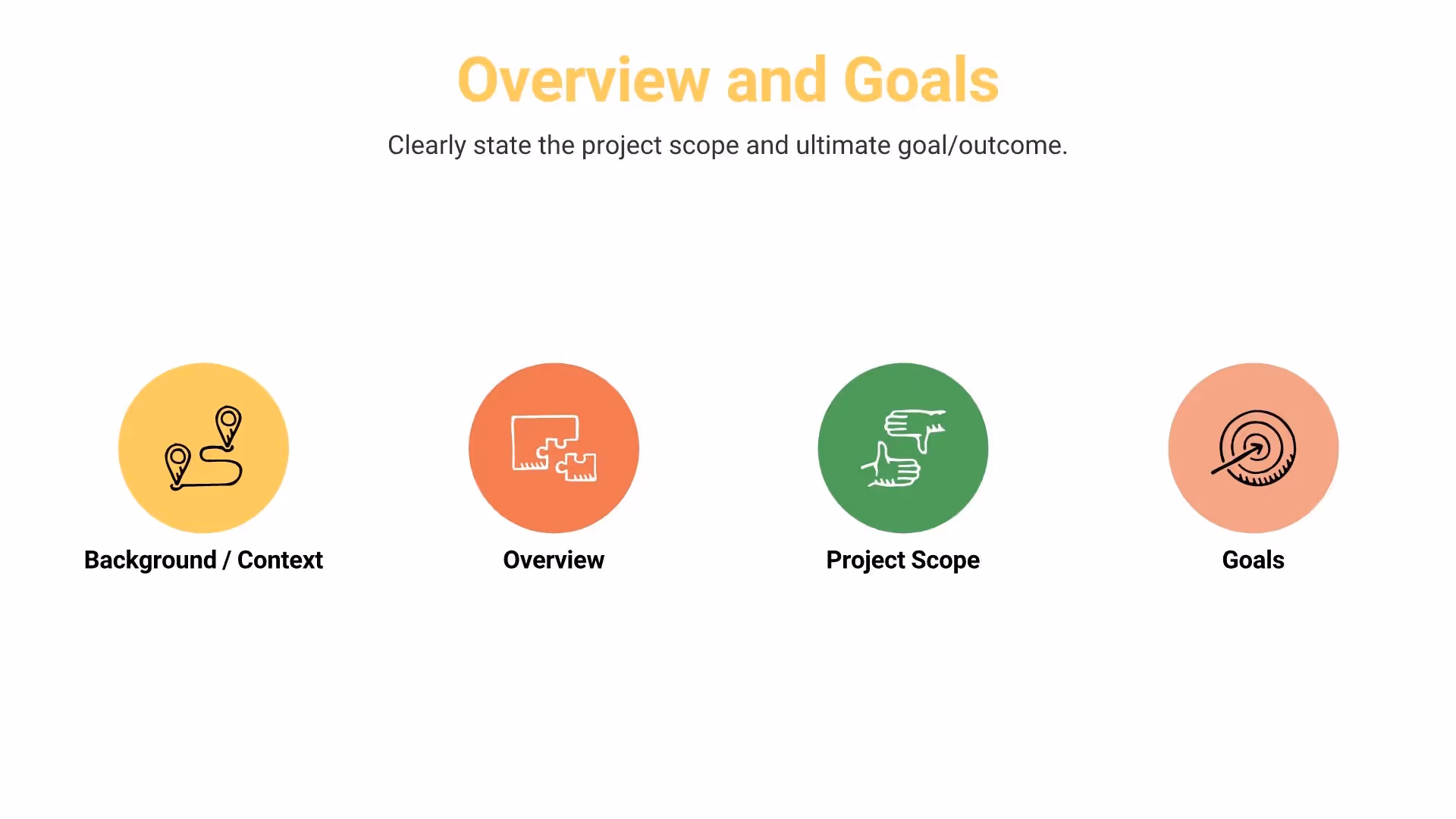 Overview and Goals

Clearly state the project scope and ultimate goal/outcome.

Background / Context

Overview

Project Scope

Goals